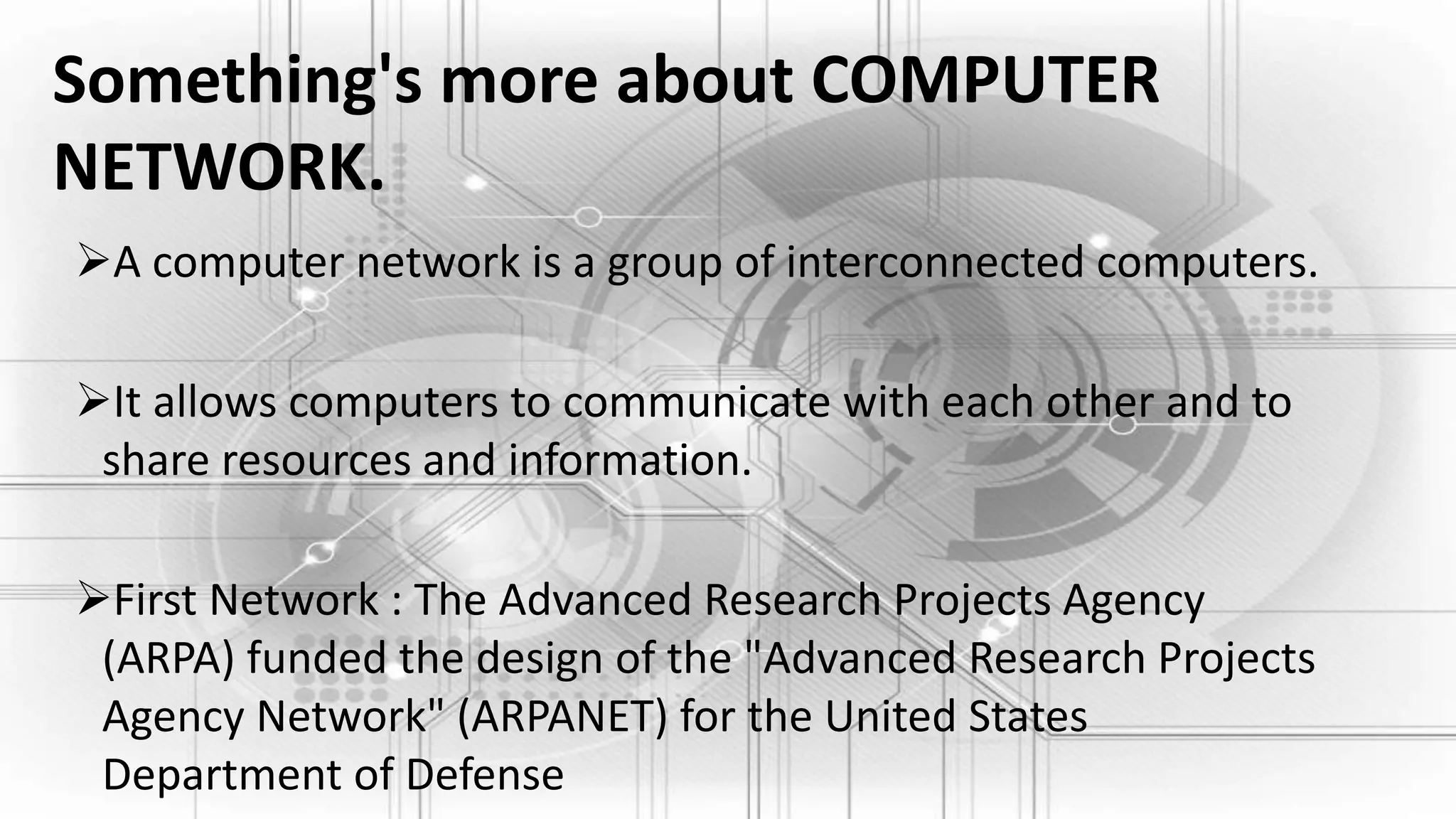 Something's more about COMPUTER NETWORK.

➢A computer network is a group of interconnected computers.

➢It allows computers to communicate with each other and to share resources and information.

➢First Network : The Advanced Research Projects Agency (ARPA) funded the design of the "Advanced Research Projects Agency Network" (ARPANET) for the United States Department of Defense